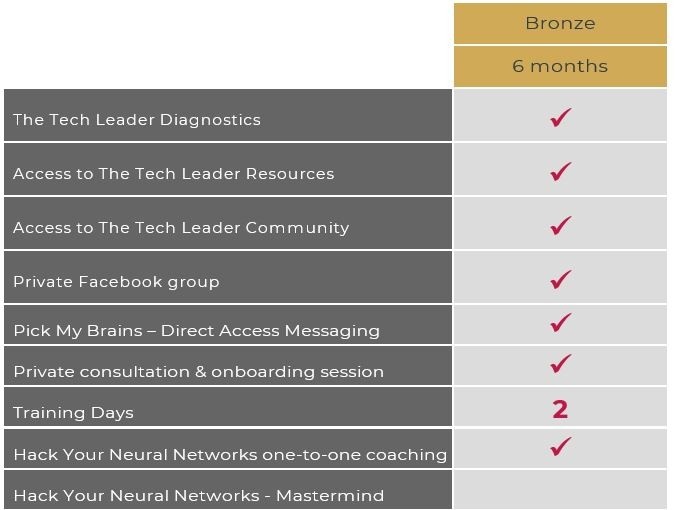 |  | Bronze |
|---|---|
|  | 6 months |
| The Tech Leader Diagnostics | ✓ |
| Access to The Tech Leader Resources | ✓ |
| Access to The Tech Leader Community | ✓ |
| Private Facebook group | ✓ |
| Pick My Brains – Direct Access Messaging | ✓ |
| Private consultation & onboarding session | ✓ |
| Training Days | 2 |
| Hack Your Neural Networks one-to-one coaching | ✓ |
| Hack Your Neural Networks - Mastermind |  |